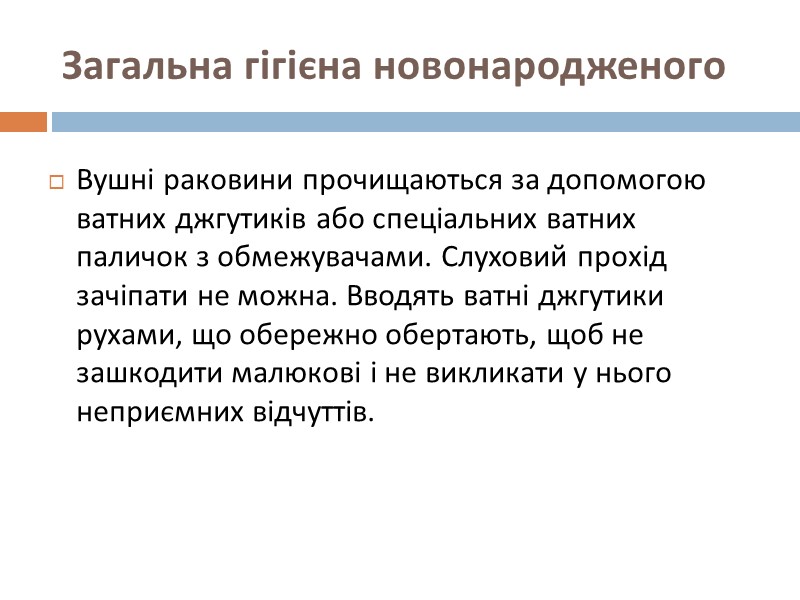 Загальна гігієна новонародженого

Вушні раковини прочищаються за допомогою ватних джгутиків або спеціальних ватних паличок з обмежувачами. Слуховий прохід зачіпати не можна. Вводять ватні джгутики рухами, що обережно обертають, щоб не зашкодити малюкові і не викликати у нього неприємних відчуттів.